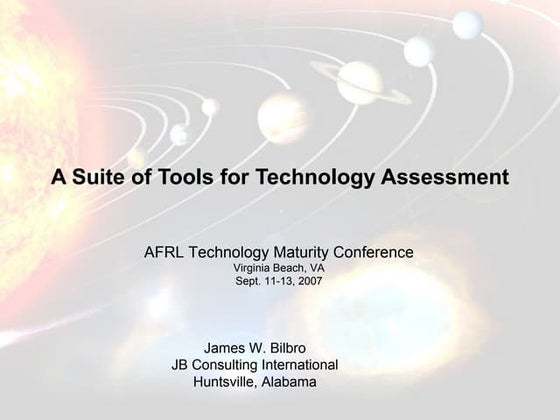 A Suite of Tools for Technology Assessment

AFRL Technology Maturity Conference
Virginia Beach, VA
Sept. 11-13, 2007

James W. Bilbro
JB Consulting International
Huntsville, Alabama